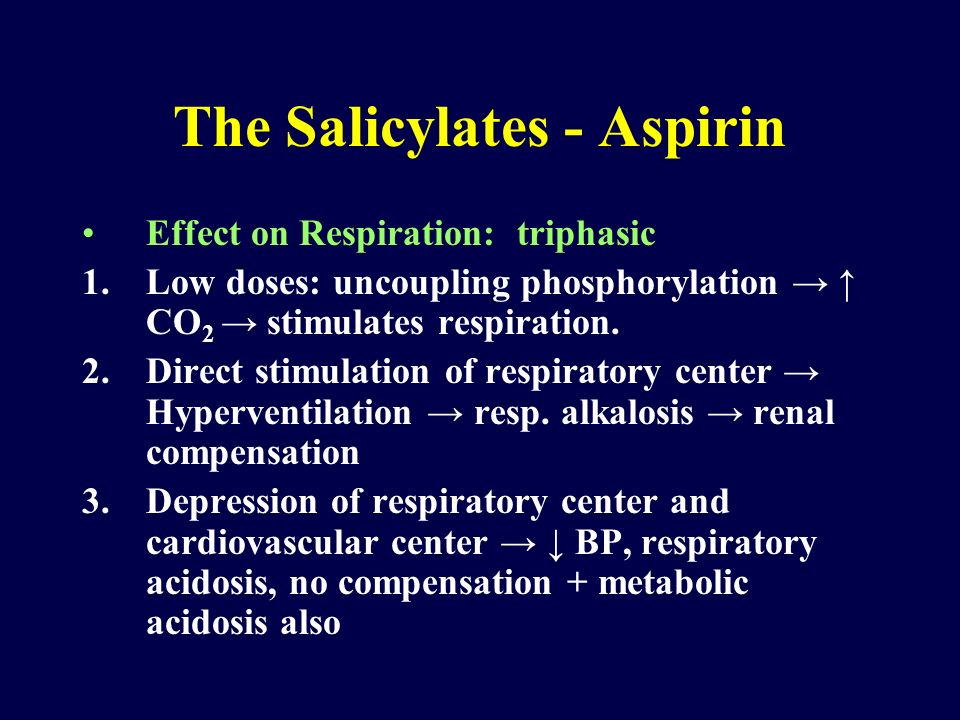 The Salicylates - Aspirin

• Effect on Respiration: triphasic

1. Low doses: uncoupling phosphorylation → ↑ $CO_2$ → stimulates respiration.

2. Direct stimulation of respiratory center → Hyperventilation → resp. alkalosis → renal compensation

3. Depression of respiratory center and cardiovascular center → ↓ BP, respiratory acidosis, no compensation + metabolic acidosis also